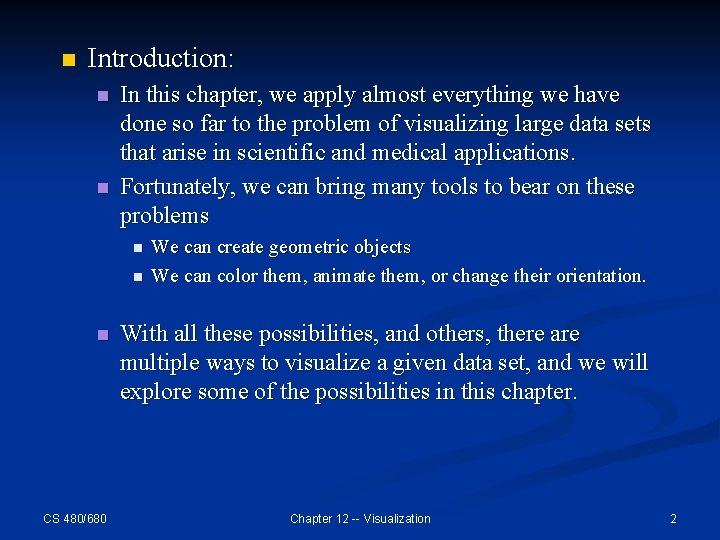 Introduction:

In this chapter, we apply almost everything we have done so far to the problem of visualizing large data sets that arise in scientific and medical applications.

Fortunately, we can bring many tools to bear on these problems

We can create geometric objects

We can color them, animate them, or change their orientation.

With all these possibilities, and others, there are multiple ways to visualize a given data set, and we will explore some of the possibilities in this chapter.

CS 480/680

Chapter 12 -- Visualization

2